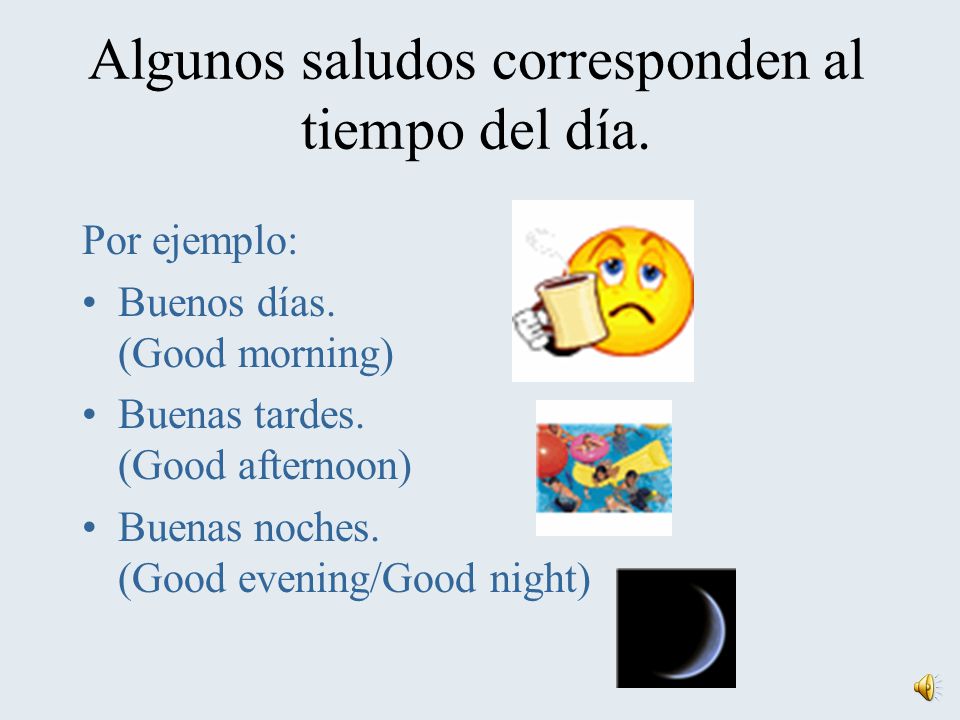 Algunos saludos corresponden al tiempo del día.

Por ejemplo:

• Buenos días.
(Good morning)

• Buenas tardes.
(Good afternoon)

• Buenas noches.
(Good evening/Good night)